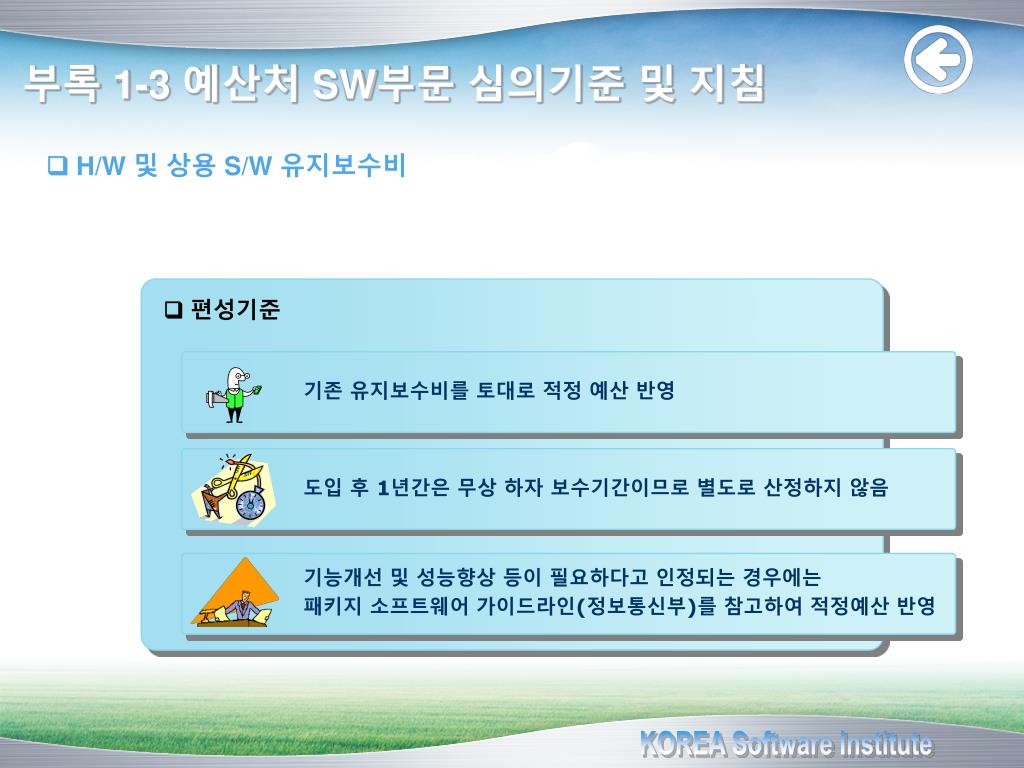 부록 1-3 예산처 SW부문 심의기준 및 지침

❑ H/W 및 상용 S/W 유지보수비

❑ 편성기준

기존 유지보수비를 토대로 적정 예산 반영

도입 후 1년간은 무상 하자 보수기간이므로 별도로 산정하지 않음

기능개선 및 성능향상 등이 필요하다고 인정되는 경우에는 패키지 소프트웨어 가이드라인(정보통신부)를 참고하여 적정예산 반영

KOREA Software Institute